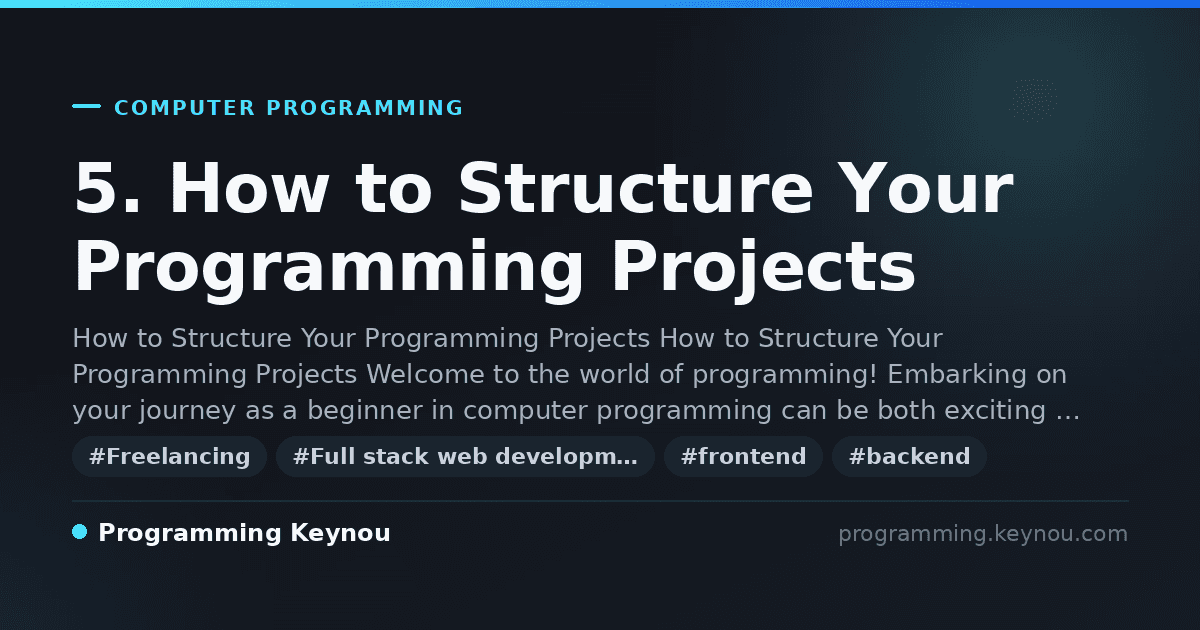 COMPUTER PROGRAMMING

5. How to Structure Your Programming Projects

How to Structure Your Programming Projects How to Structure Your Programming Projects Welcome to the world of programming! Embarking on your journey as a beginner in computer programming can be both exciting …

#Freelancing #Full stack web developm… #frontend #backend

Programming Keynou

programming.keynou.com